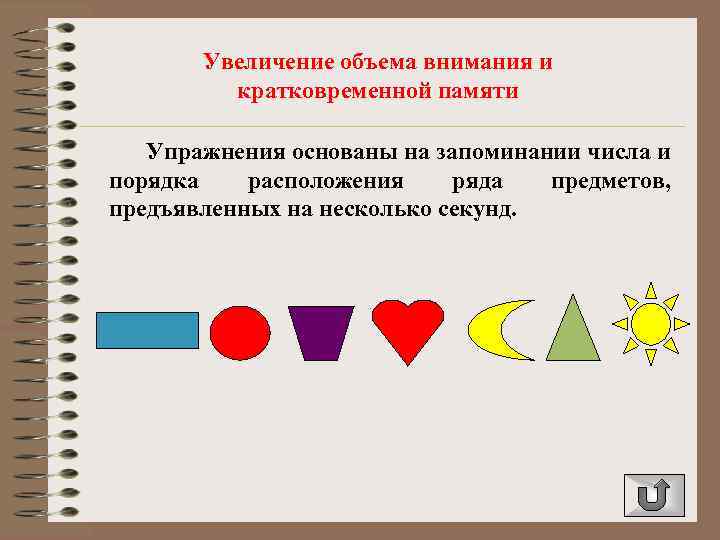 Увеличение объема внимания и кратковременной памяти

Упражнения основаны на запоминании числа и порядка расположения ряда предметов, предъявленных на несколько секунд.